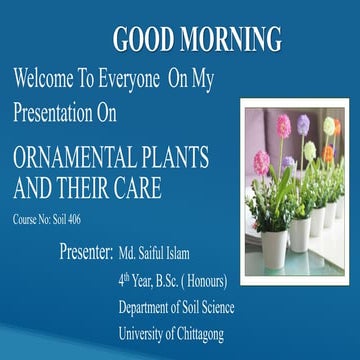 GOOD MORNING

Welcome To Everyone On My Presentation On

ORNAMENTAL PLANTS AND THEIR CARE

Course No: Soil 406

Presenter: Md. Saiful Islam

4$^{th}$ Year, B.Sc. ( Honours)

Department of Soil Science

University of Chittagong